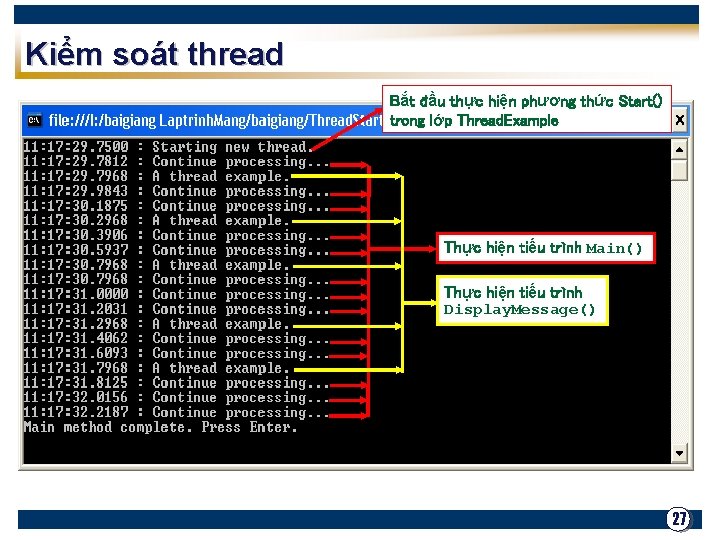 Kiểm soát thread

file:///I:/baigiang LaptrinhMang/baigiang/ThreadStart

Bắt đầu thực hiện phương thức Start() trong lớp ThreadExample

11:17:29.7500 : Starting new thread.
11:17:29.7812 : Continue processing...
11:17:29.7968 : A thread example.
11:17:29.9843 : Continue processing...
11:17:30.1875 : Continue processing...
11:17:30.2968 : A thread example.
11:17:30.3906 : Continue processing...
11:17:30.5937 : Continue processing...
11:17:30.7968 : A thread example.
11:17:30.7968 : Continue processing...
11:17:31.0000 : Continue processing...
11:17:31.2031 : Continue processing...
11:17:31.2968 : A thread example.
11:17:31.4062 : Continue processing...
11:17:31.6093 : Continue processing...
11:17:31.7968 : A thread example.
11:17:31.8125 : Continue processing...
11:17:32.0156 : Continue processing...
11:17:32.2187 : Continue processing...
Main method complete. Press Enter.

Thực hiện tiểu trình Main()

Thực hiện tiểu trình DisplayMessage()

27